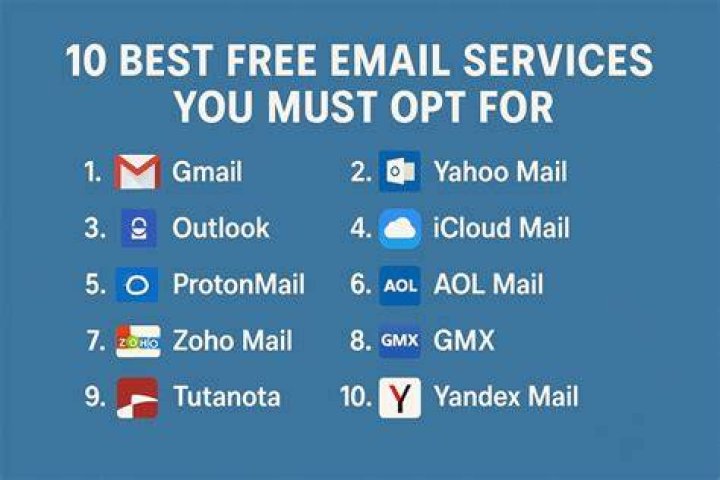 10 BEST FREE EMAIL SERVICES YOU MUST OPT FOR

1. Gmail
2. Yahoo Mail
3. Outlook
4. iCloud Mail
5. ProtonMail
6. AOL AOL Mail
7. ZOHO Zoho Mail
8. GMX GMX
9. Tutanota
10. Y Yandex Mail